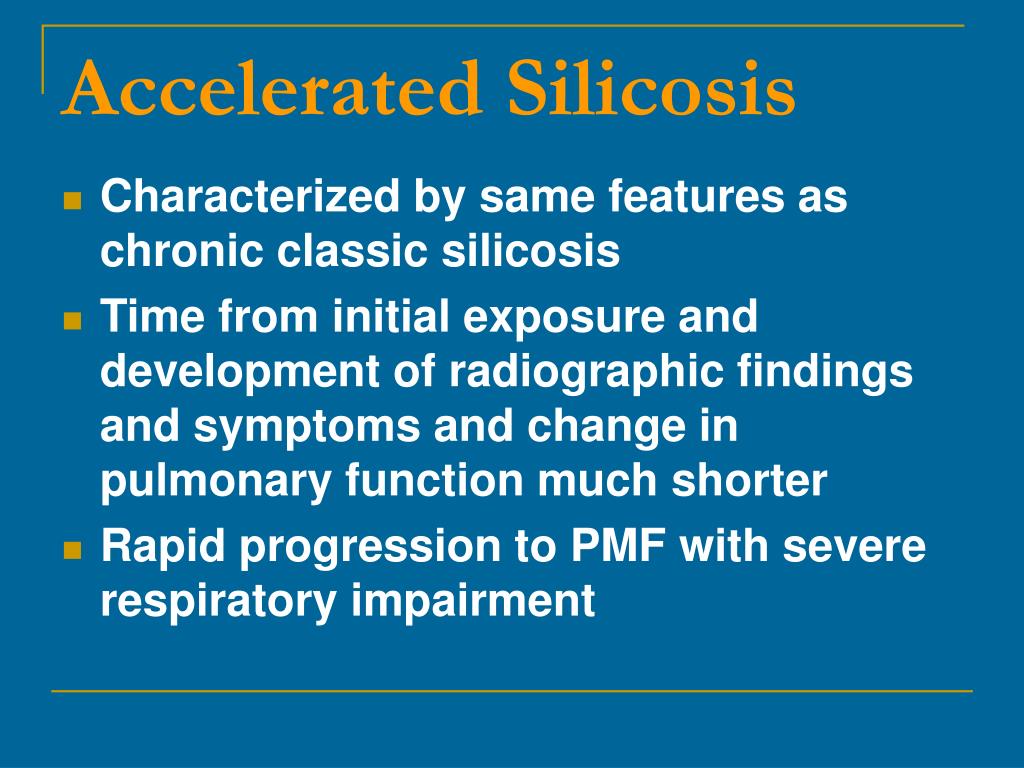 Accelerated Silicosis

- Characterized by same features as chronic classic silicosis
- Time from initial exposure and development of radiographic findings and symptoms and change in pulmonary function much shorter
- Rapid progression to PMF with severe respiratory impairment